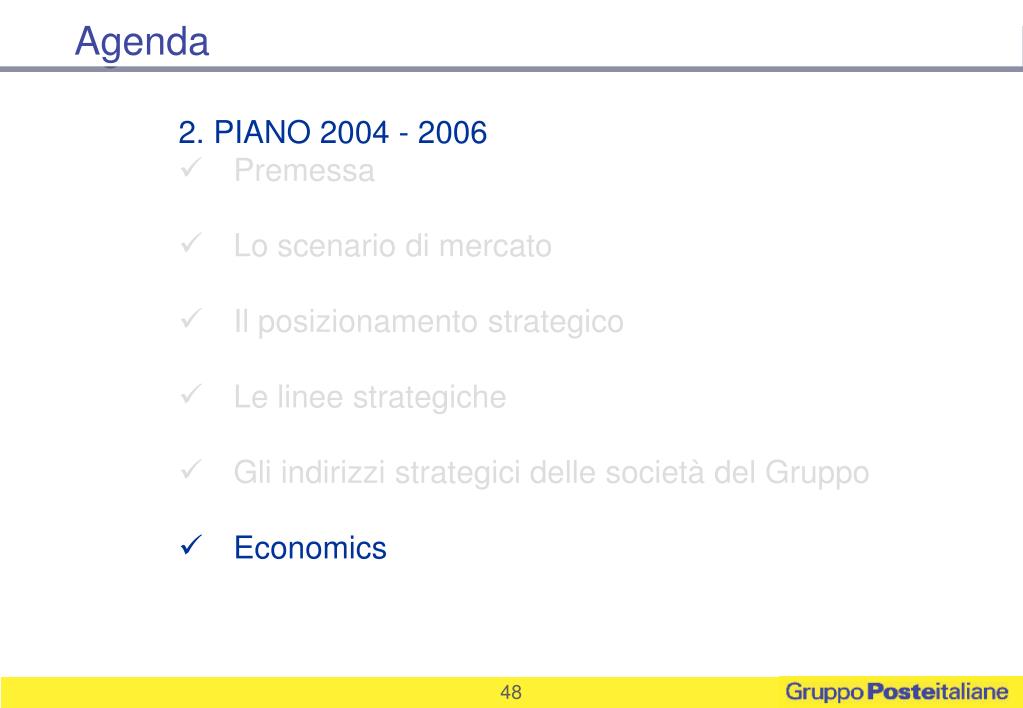 Agenda

2. PIANO 2004 - 2006

✓ Premessa

✓ Lo scenario di mercato

✓ Il posizionamento strategico

✓ Le linee strategiche

✓ Gli indirizzi strategici delle società del Gruppo

✓ Economics

48

Gruppo Posteitaliane